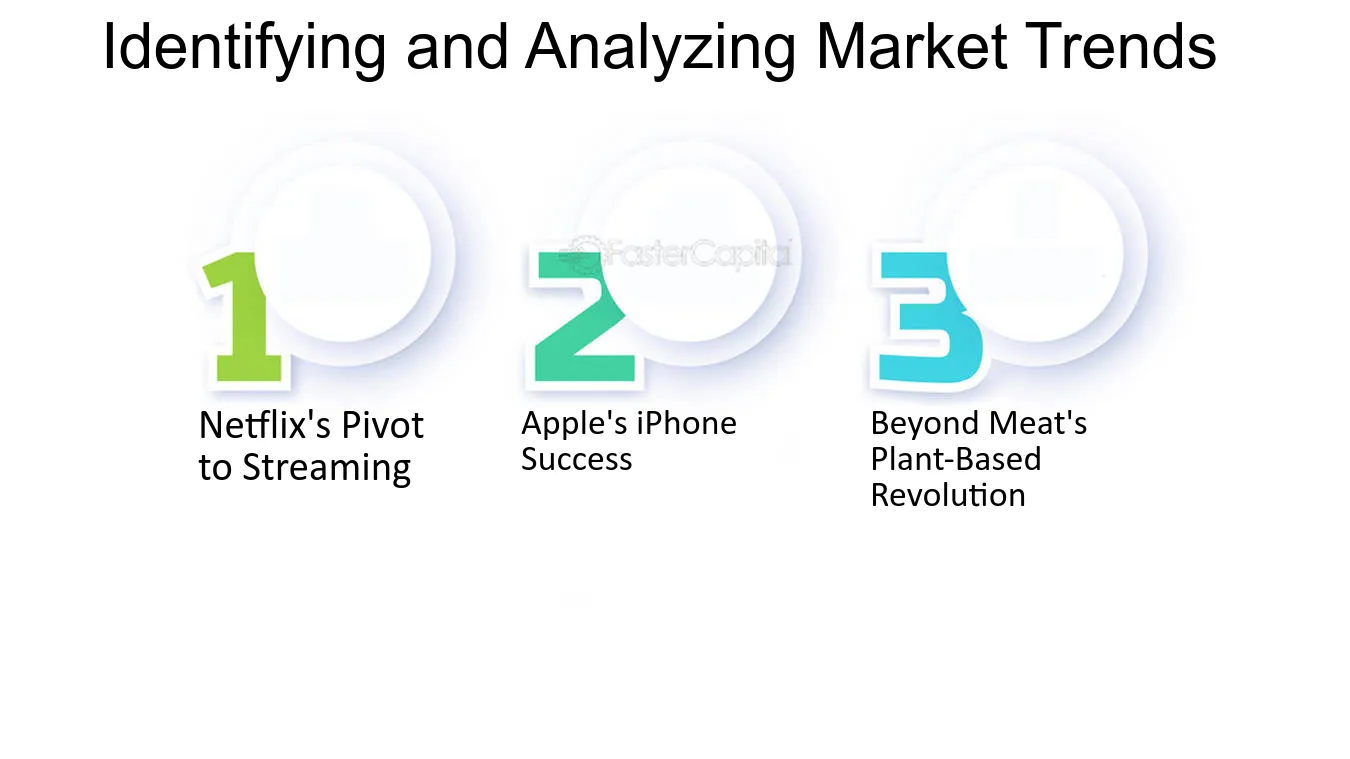 Identifying and Analyzing Market Trends

1

Netflix's Pivot to Streaming

2

Apple's iPhone Success

3

Beyond Meat's Plant-Based Revolution

FasterCapital